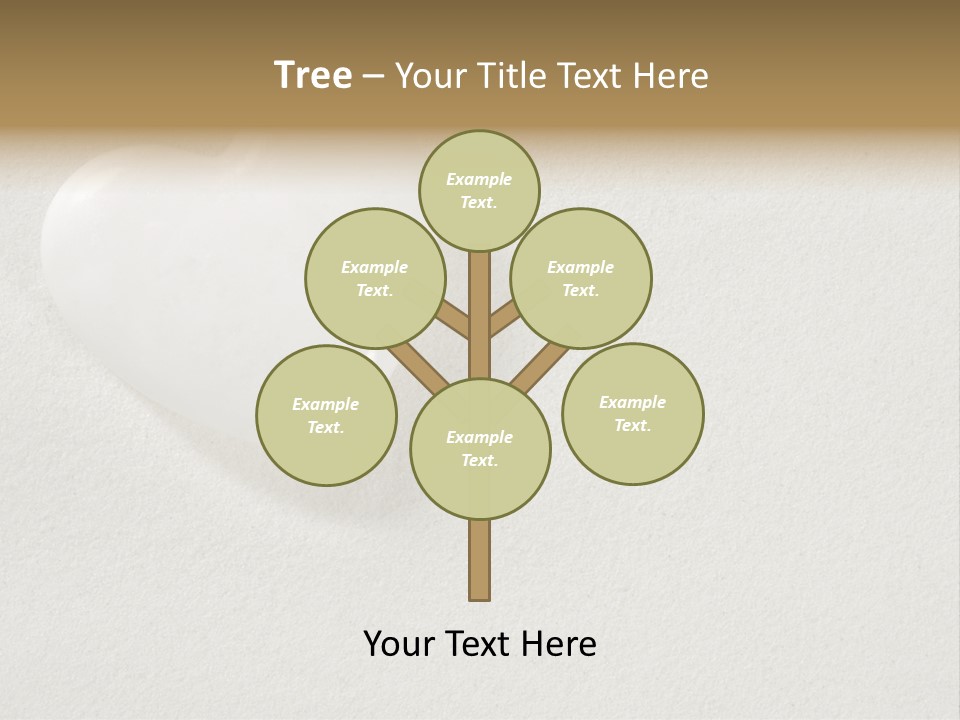 Tree – Your Title Text Here

Example Text.

Example Text.

Example Text.

Example Text.

Example Text.

Example Text.

Your Text Here